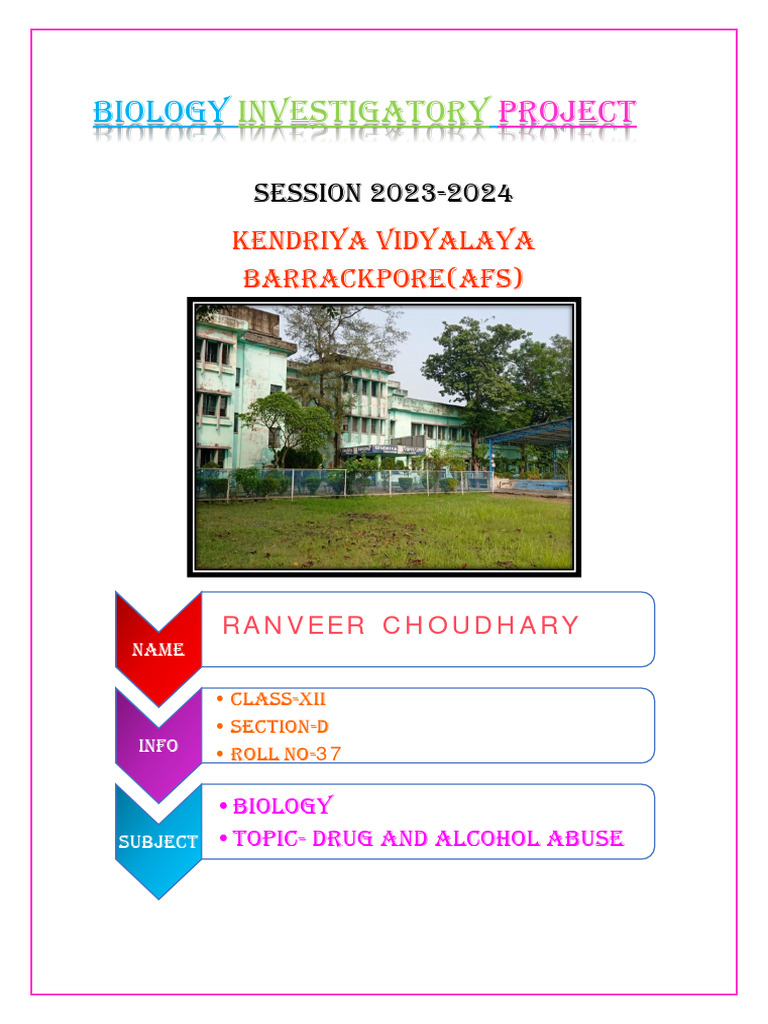 BIOLOGY INVESTIGATORY PROJECT

SESSION 2023-2024

KENDRIYA VIDYALAYA BARRACKPORE(AFS)

NAME

RANVEER CHOUDHARY

INFO

• CLASS-XII
• SECTION-D
• ROLL NO-37

SUBJECT

• BIOLOGY
• TOPIC- DRUG AND ALCOHOL ABUSE